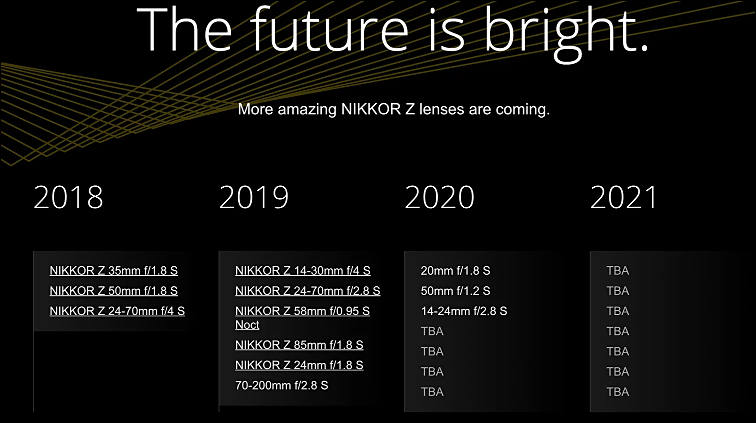 The future is bright.

More amazing NIKKOR Z lenses are coming.

2018

NIKKOR Z 35mm f/1.8 S
NIKKOR Z 50mm f/1.8 S
NIKKOR Z 24-70mm f/4 S

2019

NIKKOR Z 14-30mm f/4 S
NIKKOR Z 24-70mm f/2.8 S
NIKKOR Z 58mm f/0.95 S Noct
NIKKOR Z 85mm f/1.8 S
NIKKOR Z 24mm f/1.8 S
70-200mm f/2.8 S

2020

20mm f/1.8 S
50mm f/1.2 S
14-24mm f/2.8 S
TBA
TBA
TBA
TBA

2021

TBA
TBA
TBA
TBA
TBA
TBA
TBA